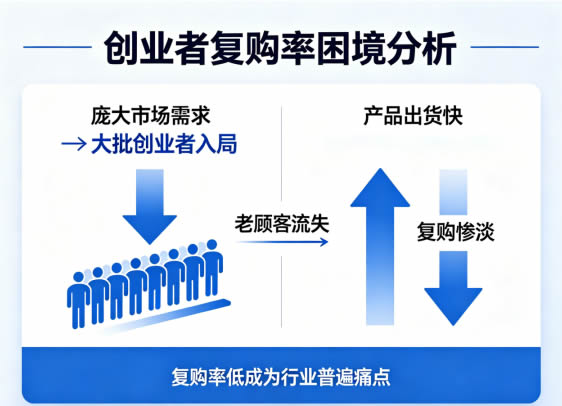 创业者复购率困境分析

庞大市场需求
→ 大批创业者入局

老顾客流失

产品出货快

复购惨淡

复购率低成为行业普遍痛点